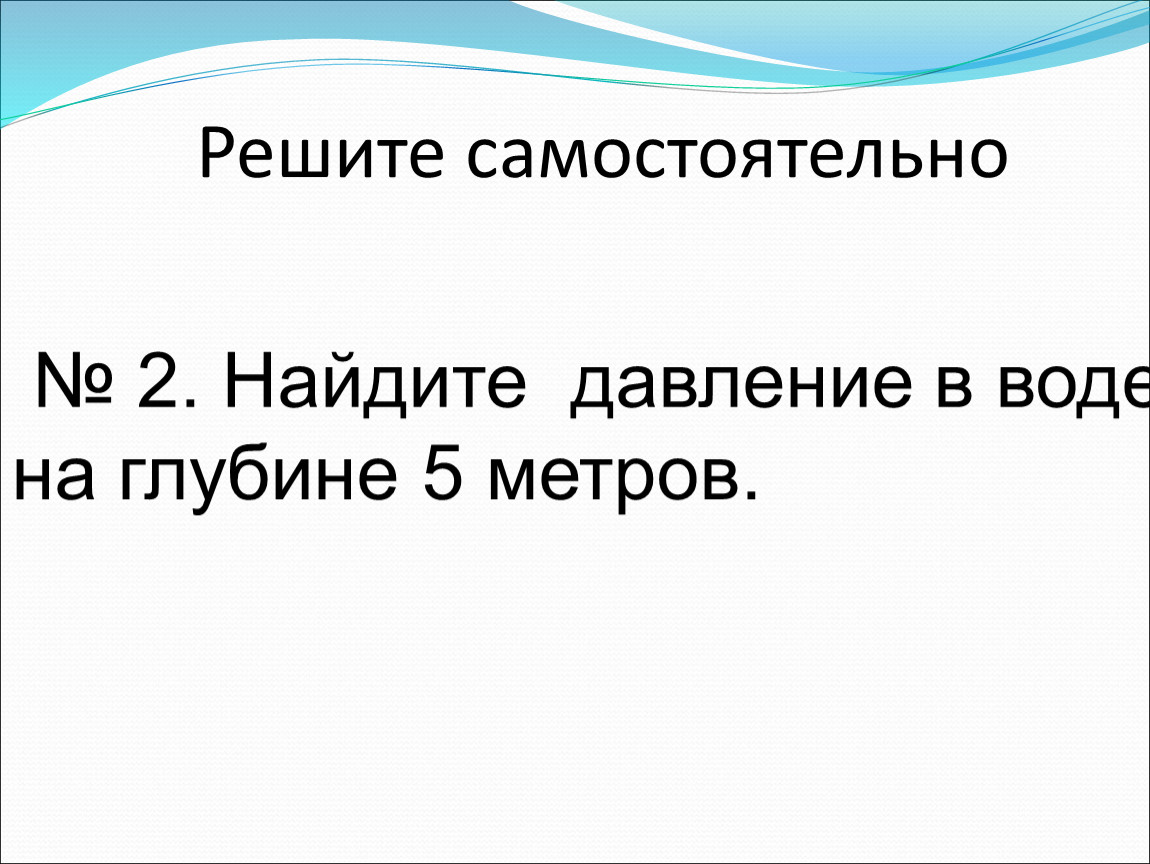 Решите самостоятельно

№ 2. Найдите давление в воде на глубине 5 метров.